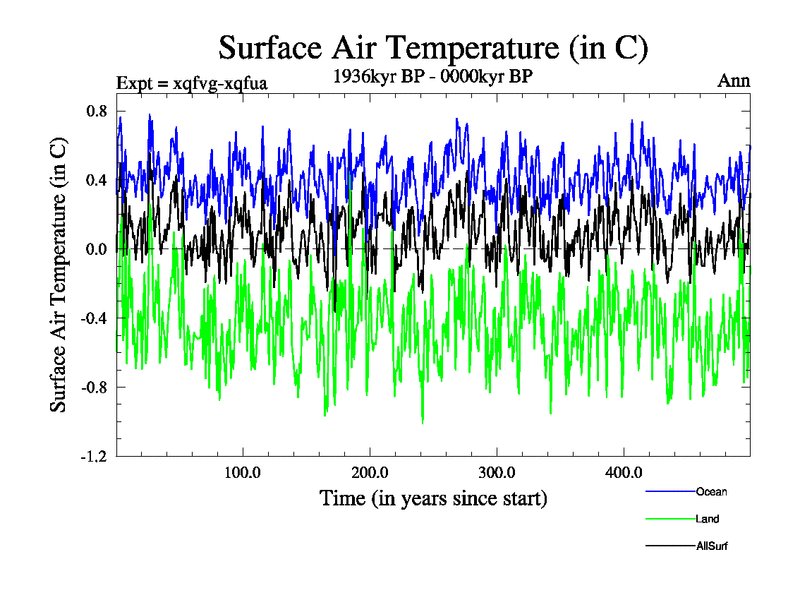 Surface Air Temperature (in C)

Expt = xqfvg-xqfua
1936kyr BP - 0000kyr BP
Ann

Surface Air Temperature (in C)

0.8
0.4
0.0
-0.4
-0.8
-1.2

100.0
200.0
300.0
400.0

Time (in years since start)

Ocean
Land
AllSurf